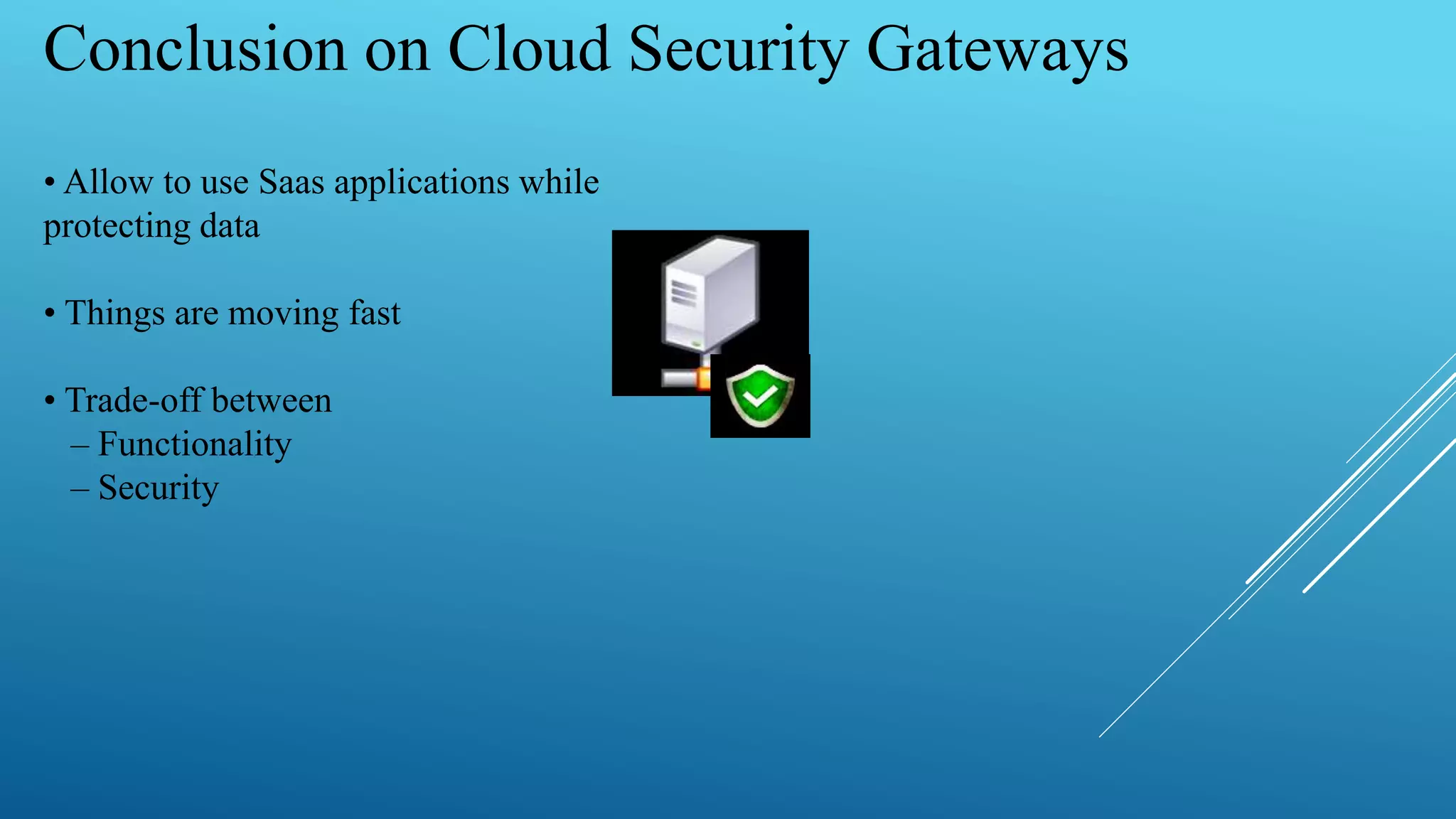 Conclusion on Cloud Security Gateways

• Allow to use Saas applications while protecting data

• Things are moving fast

• Trade-off between
– Functionality
– Security